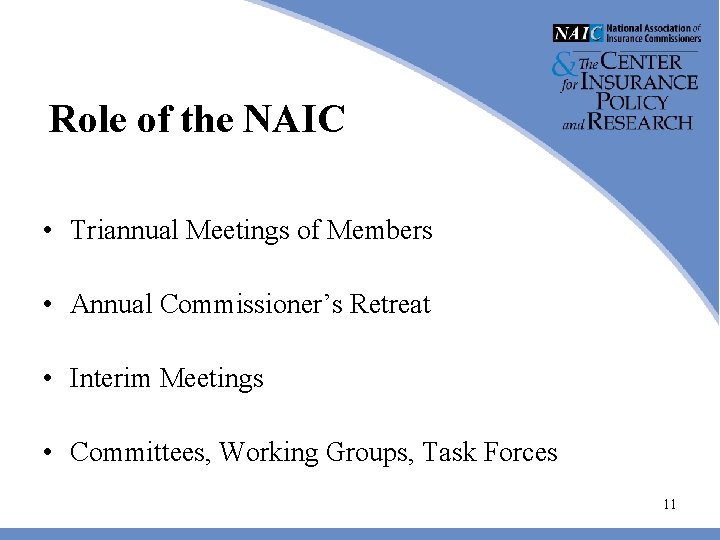 NAIC National Association of Insurance Commissioners
& The CENTER for INSURANCE POLICY and RESEARCH

Role of the NAIC

• Triannual Meetings of Members

• Annual Commissioner's Retreat

• Interim Meetings

• Committees, Working Groups, Task Forces

11